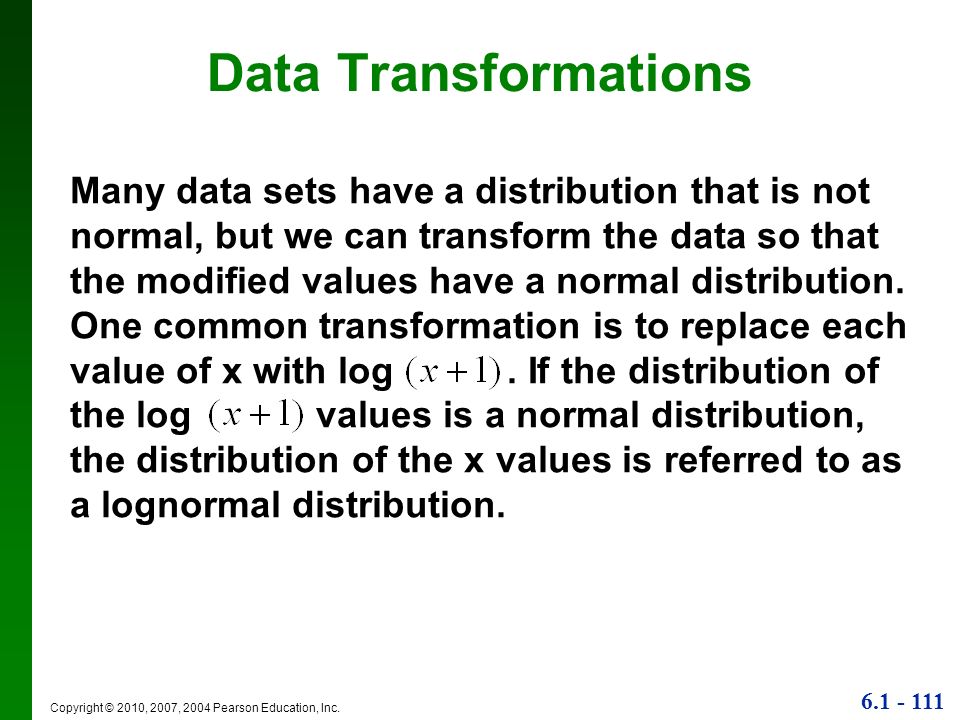 Data Transformations

Many data sets have a distribution that is not normal, but we can transform the data so that the modified values have a normal distribution. One common transformation is to replace each value of x with log $(x+1)$. If the distribution of the log $(x+1)$ values is a normal distribution, the distribution of the x values is referred to as a lognormal distribution.

Copyright © 2010, 2007, 2004 Pearson Education, Inc.

6.1 - 111